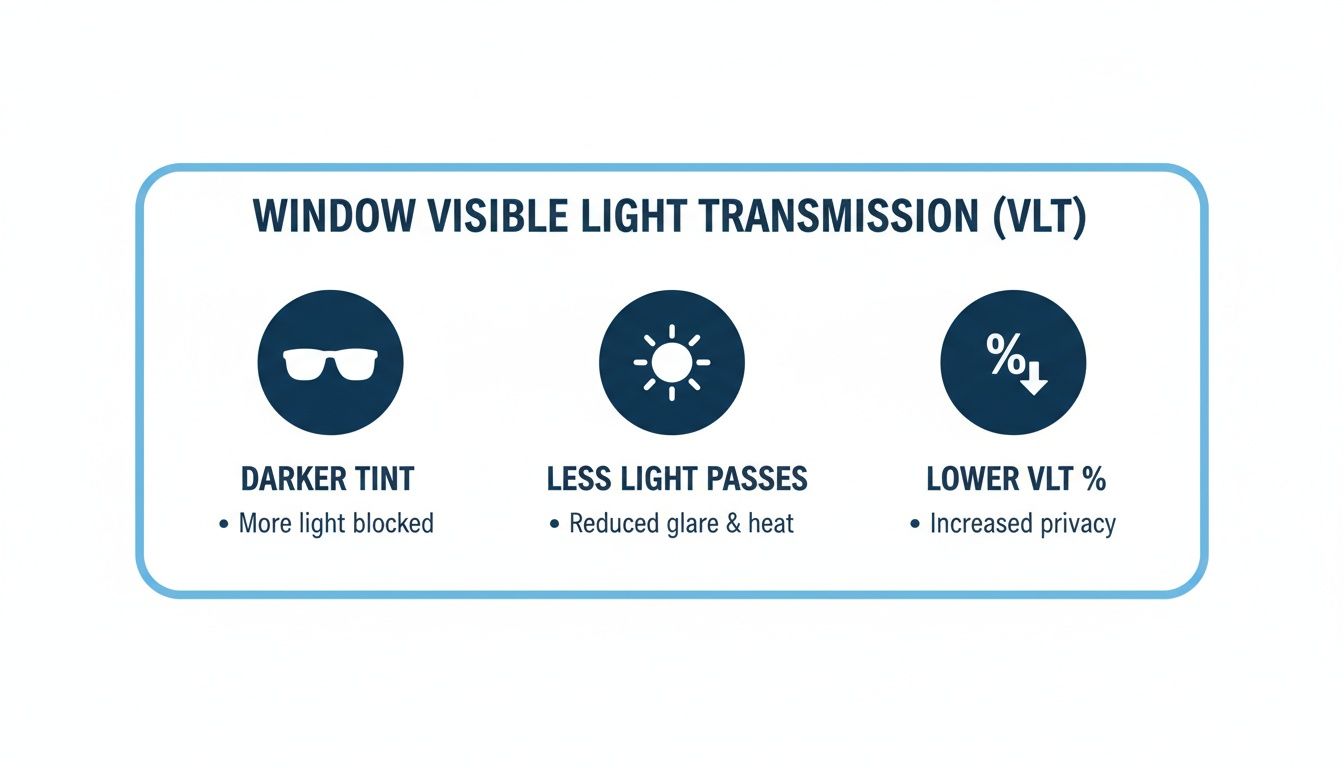 WINDOW VISIBLE LIGHT TRANSMISSION (VLT)

%

DARKER TINT
• More light blocked

LESS LIGHT PASSES
• Reduced glare & heat

LOWER VLT %
• Increased privacy